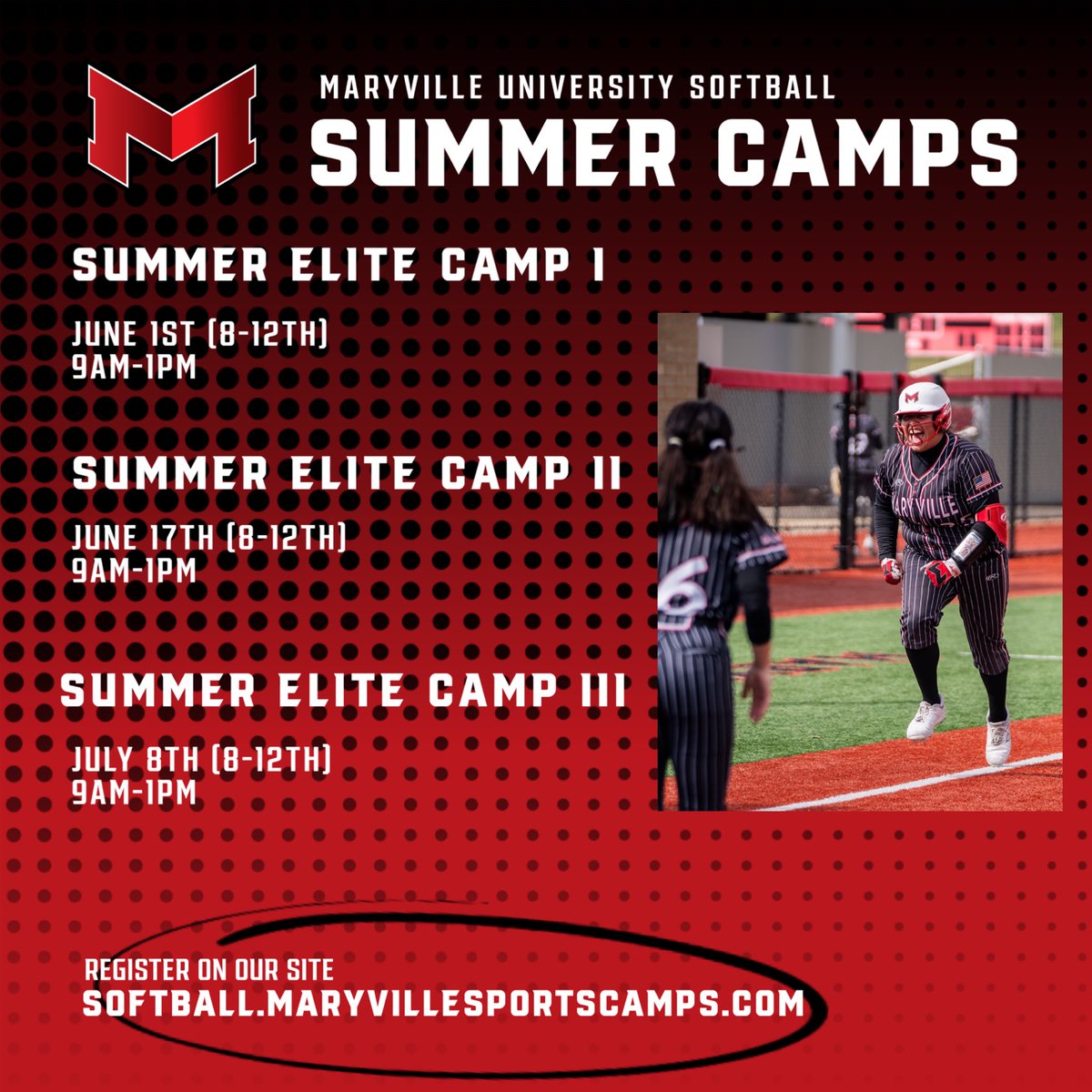 M

MARYVILLE UNIVERSITY SOFTBALL
SUMMER CAMPS

SUMMER ELITE CAMP I

JUNE 1ST (8-12TH)
9AM-1PM

SUMMER ELITE CAMP II

JUNE 17TH (8-12TH)
9AM-1PM

SUMMER ELITE CAMP III

JULY 8TH (8-12TH)
9AM-1PM

M
MARYVILLE
6

REGISTER ON OUR SITE
SOFTBALL.MARYVILLESPORTSCAMPS.COM